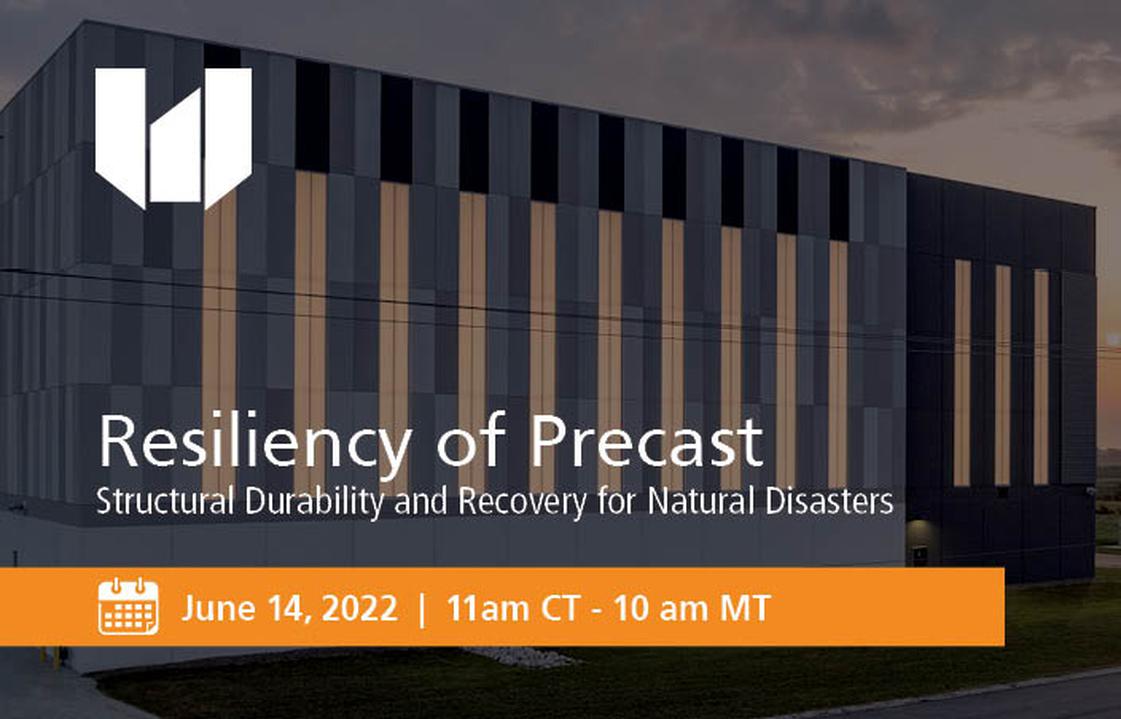 Resiliency of Precast
Structural Durability and Recovery for Natural Disasters

June 14, 2022 | 11am CT - 10 am MT